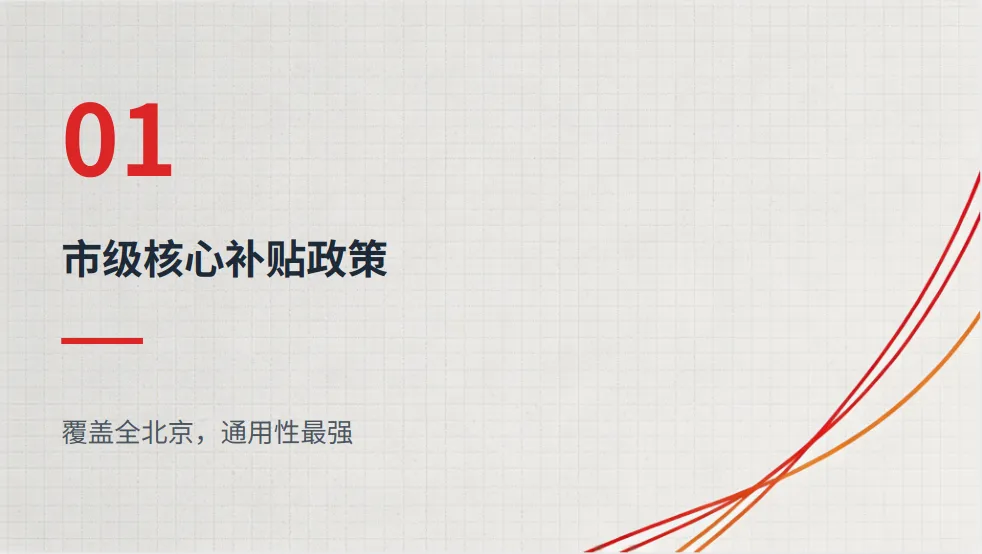 01

市级核心补贴政策

覆盖全北京，通用性最强